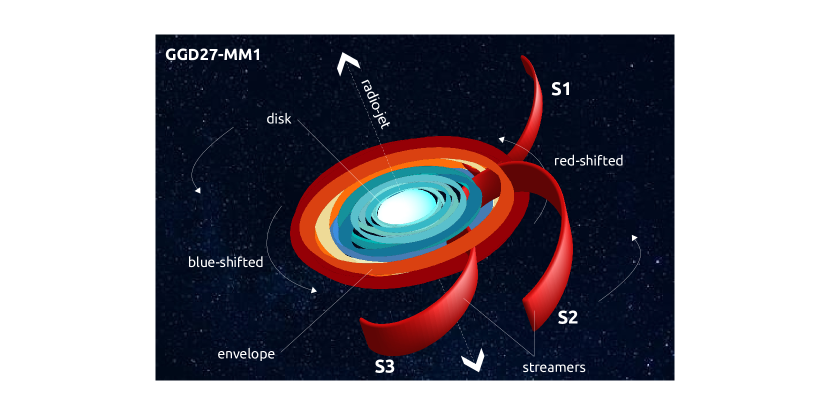 GGD27-MM1

radio-jet

S1

disk

red-shifted

blue-shifted

S2

envelope

S3

streamers